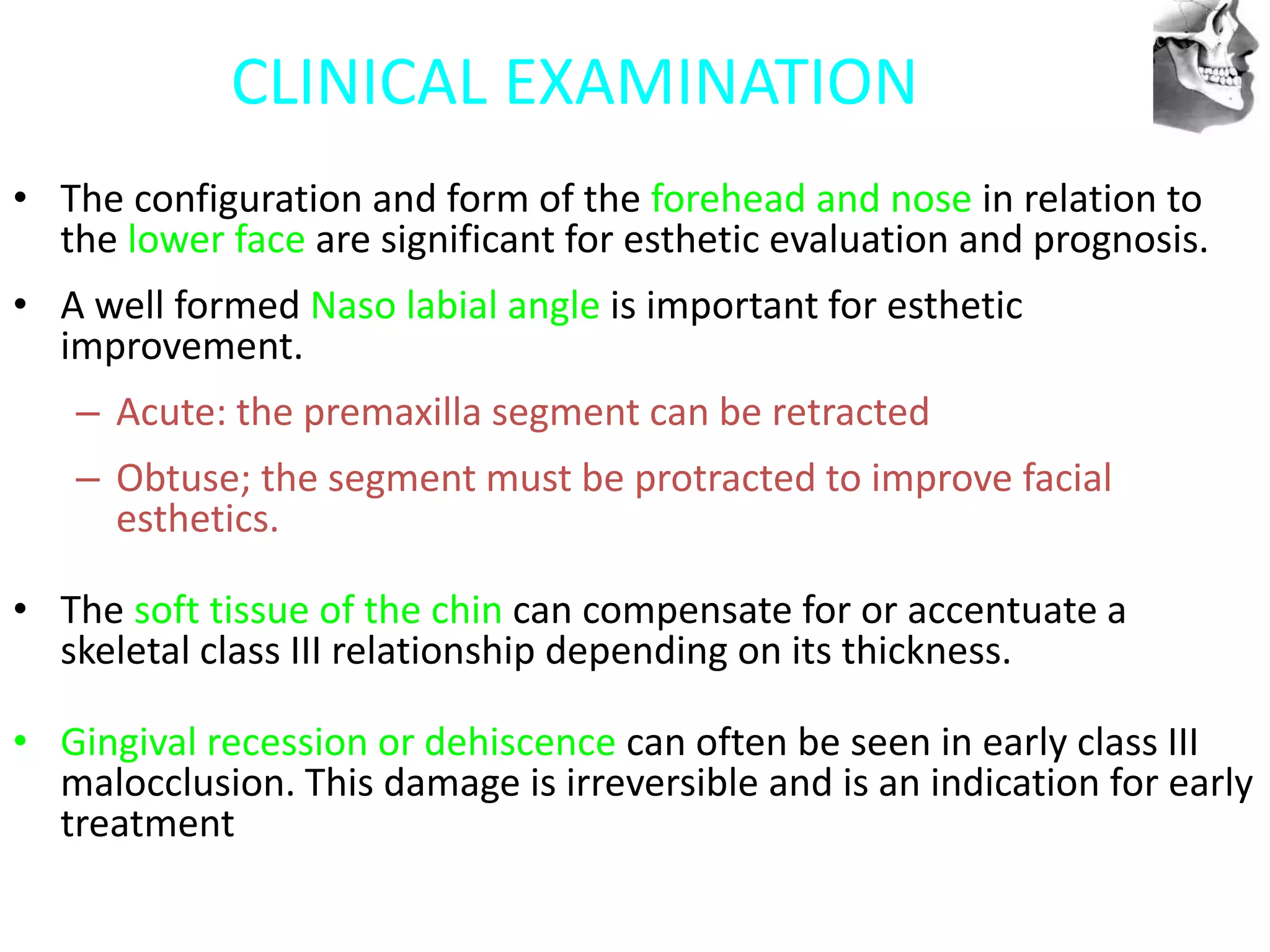 CLINICAL EXAMINATION

• The configuration and form of the forehead and nose in relation to the lower face are significant for esthetic evaluation and prognosis.

• A well formed Naso labial angle is important for esthetic improvement.

– Acute: the premaxilla segment can be retracted

– Obtuse; the segment must be protracted to improve facial esthetics.

• The soft tissue of the chin can compensate for or accentuate a skeletal class III relationship depending on its thickness.

• Gingival recession or dehiscence can often be seen in early class III malocclusion. This damage is irreversible and is an indication for early treatment